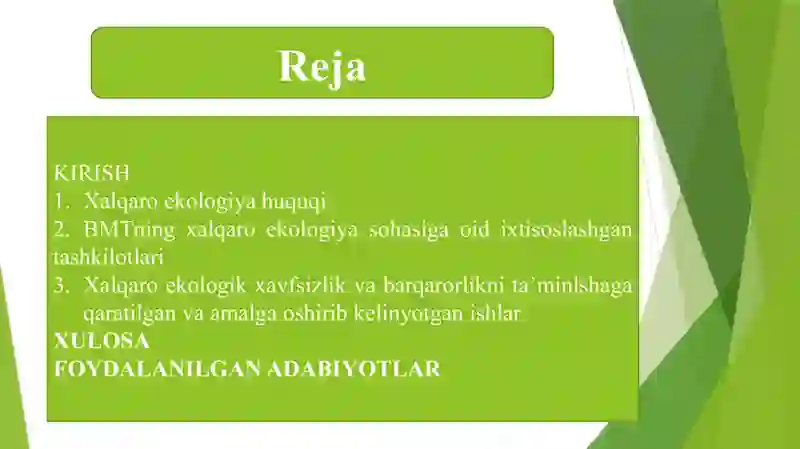 Reja

KIRISH
1. Xalqaro ekologiya huquqi
2. BMTning xalqaro ekologiya sohasiga oid ixtisoslashgan tashkilotlari
3. Xalqaro ekologik xavfsizlik va barqarorlikni ta'minlshaga qaratilgan va amalga oshirib kelinyotgan ishlar
XULOSA
FOYDALANILGAN ADABIYOTLAR